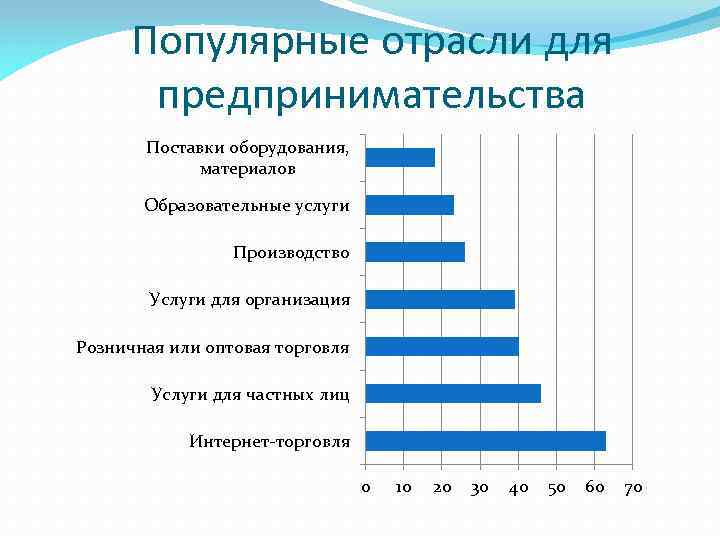 Популярные отрасли для предпринимательства

Поставки оборудования, материалов

Образовательные услуги

Производство

Услуги для организация

Розничная или оптовая торговля

Услуги для частных лиц

Интернет-торговля

0 10 20 30 40 50 60 70